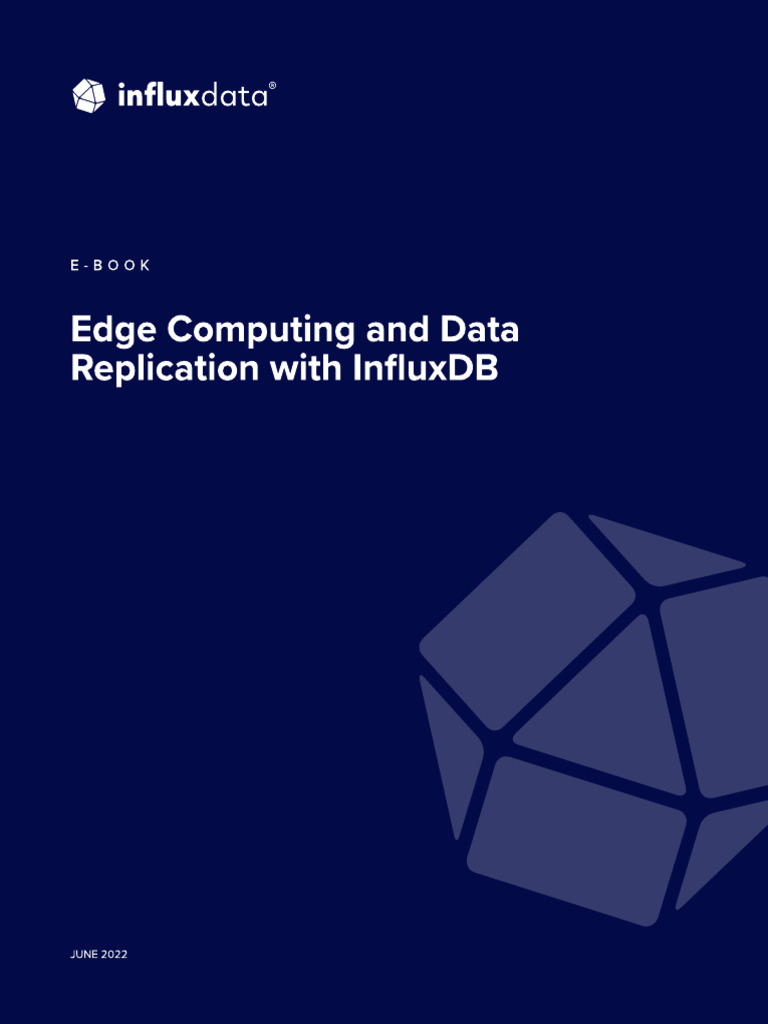 influxdata®

E-BOOK

Edge Computing and Data Replication with InfluxDB

JUNE 2022